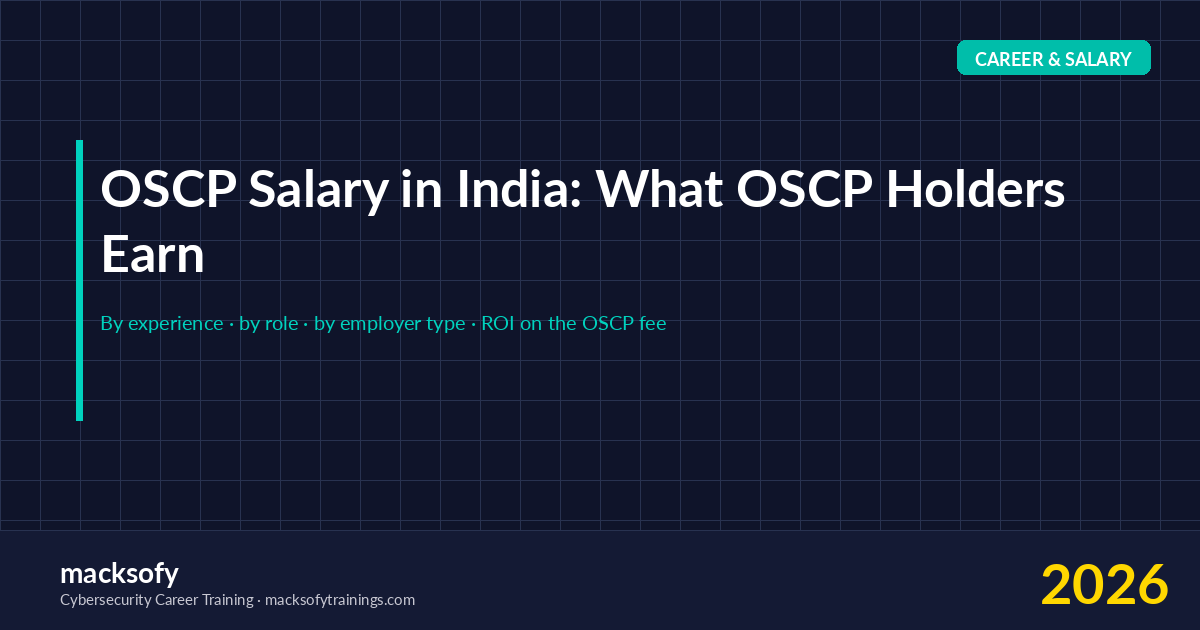 CAREER & SALARY

OSCP Salary in India: What OSCP Holders Earn

By experience · by role · by employer type · ROI on the OSCP fee

macksofy
Cybersecurity Career Training · macksofytrainings.com

2026